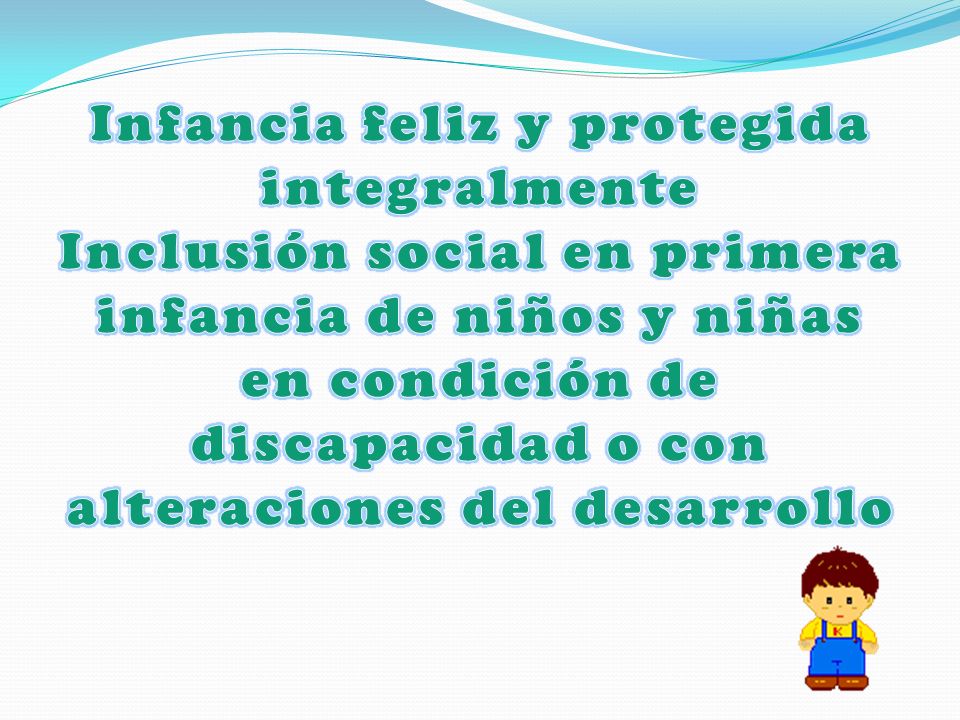 Infancia feliz y protegida integralmente
Inclusión social en primera infancia de niños y niñas en condición de discapacidad o con alteraciones del desarrollo

K